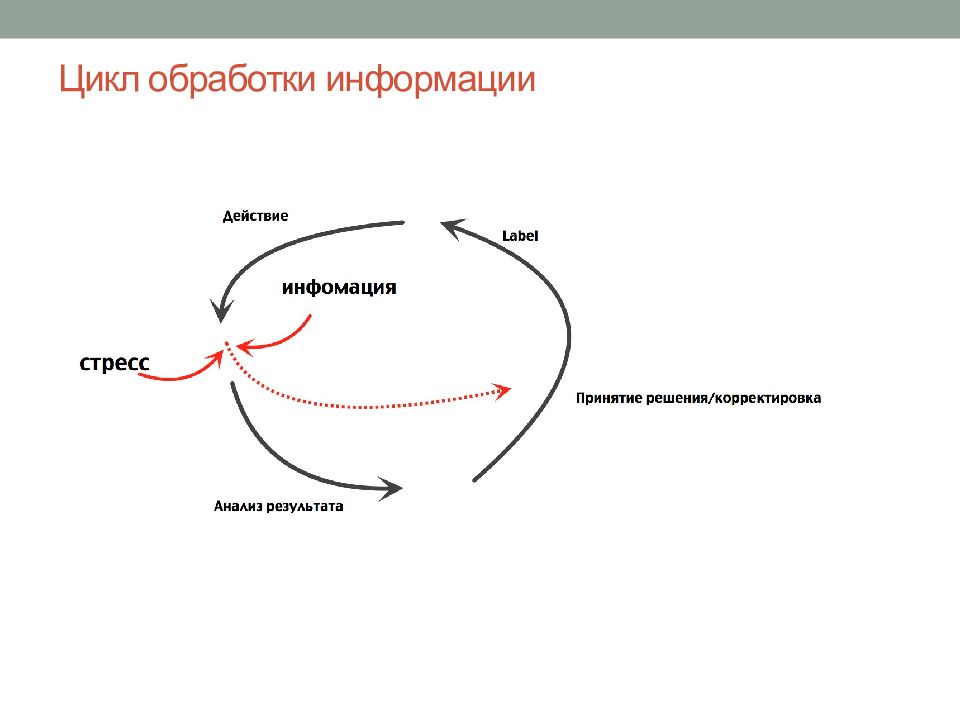 Цикл обработки информации

Действие

Label

инфомация

стресс

Принятие решения/корректировка

Анализ результата